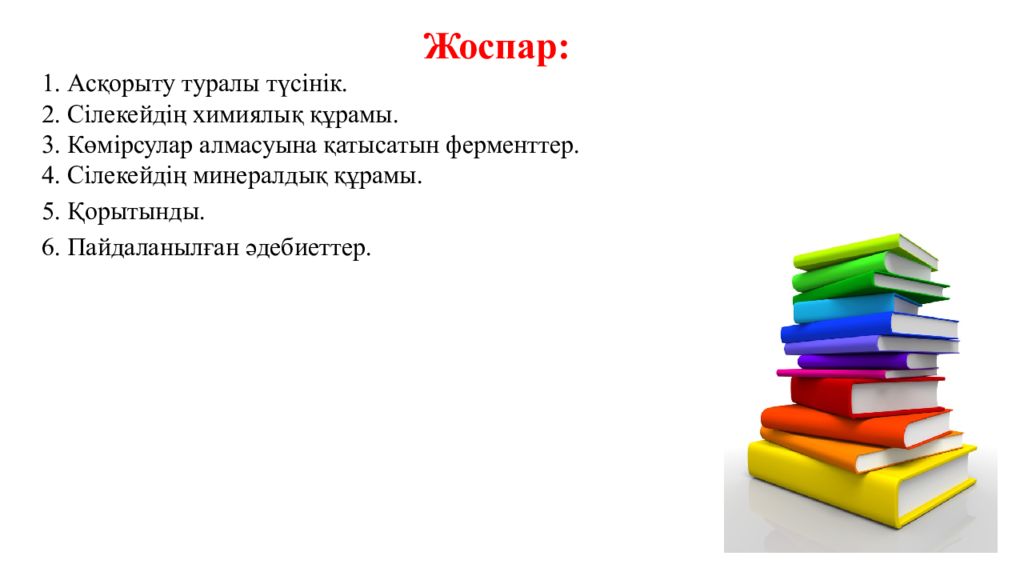 Жоспар:

1. Асқорыту туралы түсінік.
2. Сілекейдің химиялық құрамы.
3. Көмірсулар алмасуына қатысатын ферменттер.
4. Сілекейдің минералдық құрамы.
5. Қорытынды.
6. Пайдаланылған әдебиеттер.